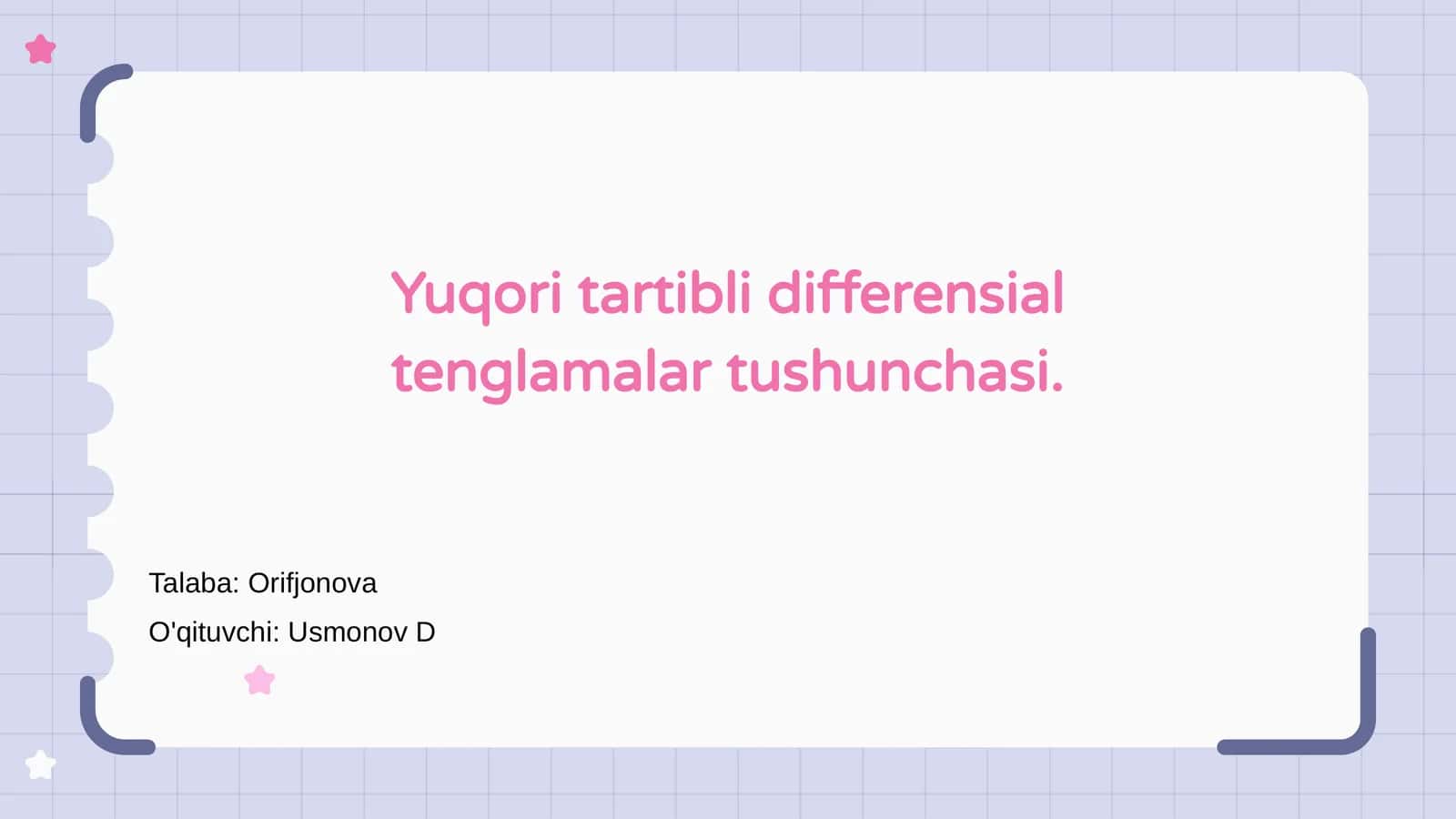 Yuqori tartibli differensial tenglamalar tushunchasi.

Talaba: Orifjonova

O'qituvchi: Usmonov D